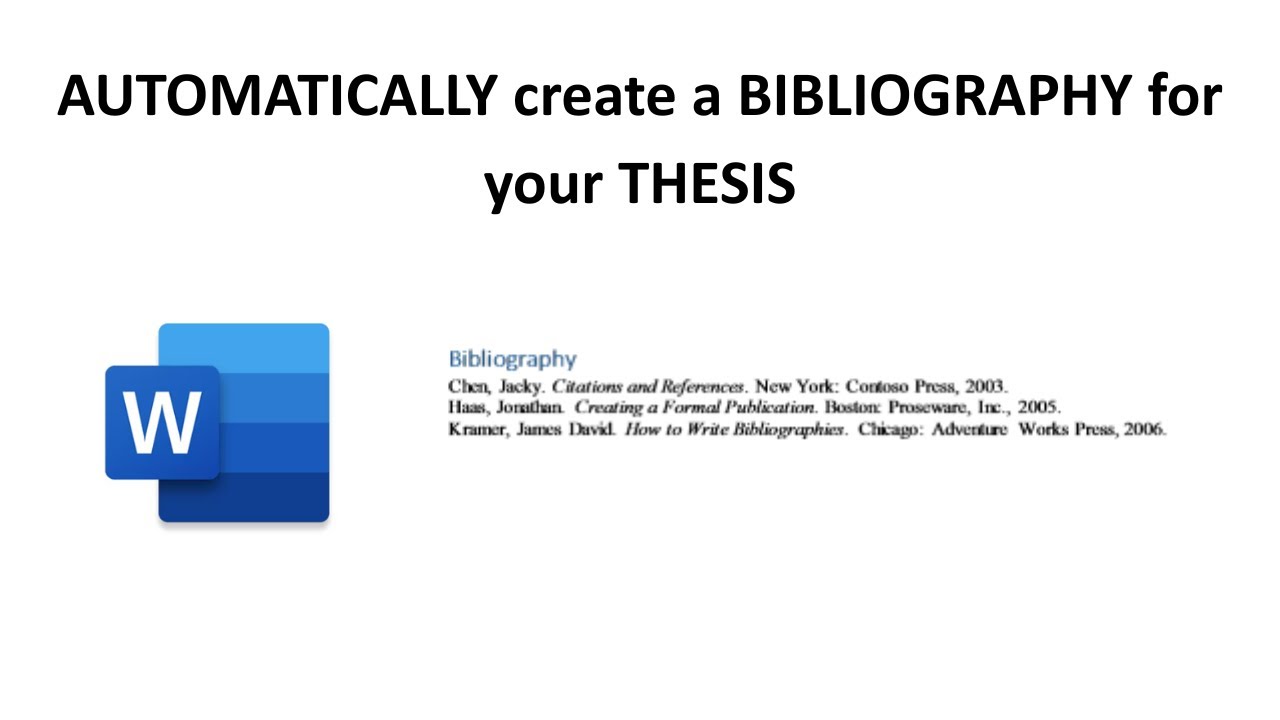 AUTOMATICALLY create a BIBLIOGRAPHY for your THESIS

W

Bibliography
Chen, Jacky. Citations and References. New York: Contoso Press, 2003.
Haas, Jonathan. Creating a Formal Publication. Boston: Proseware, Inc., 2005.
Kramer, James David. How to Write Bibliographies. Chicago: Adventure Works Press, 2006.